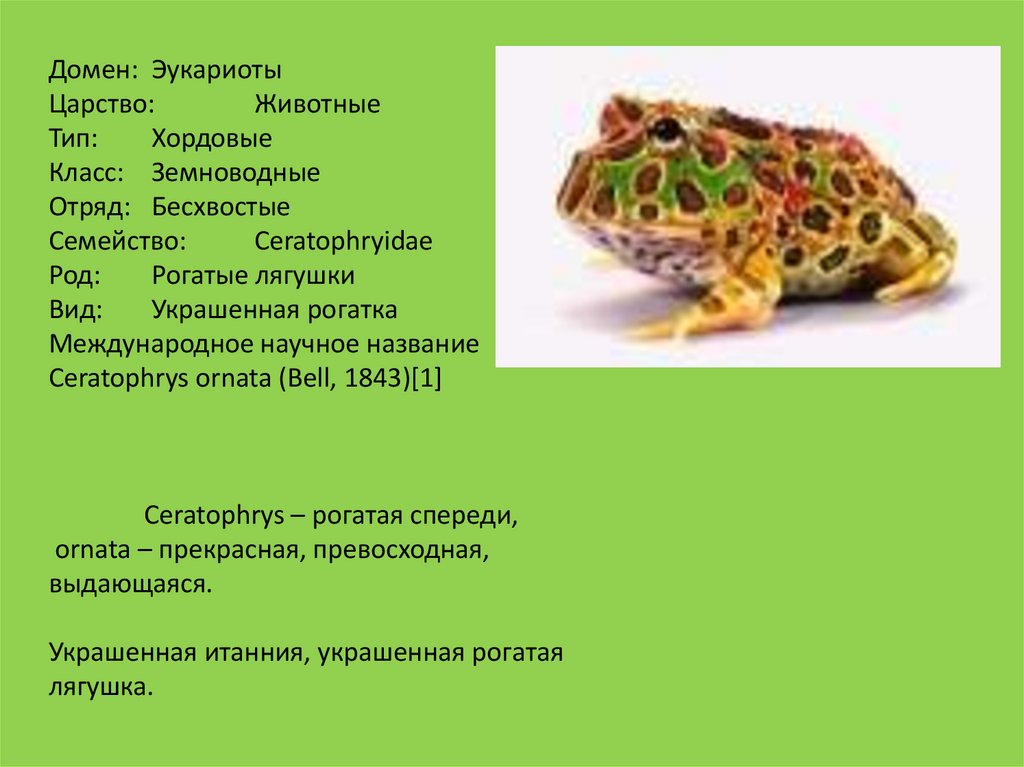 Домен: Эукариоты
Царство: Животные
Тип: Хордовые
Класс: Земноводные
Отряд: Бесхвостые
Семейство: Ceratophryidae
Род: Рогатые лягушки
Вид: Украшенная рогатка
Международное научное название
Ceratophrys ornata (Bell, 1843)[1]

Ceratophrys – рогатая спереди, ornata – прекрасная, превосходная, выдающаяся.

Украшенная итанния, украшенная рогатая лягушка.